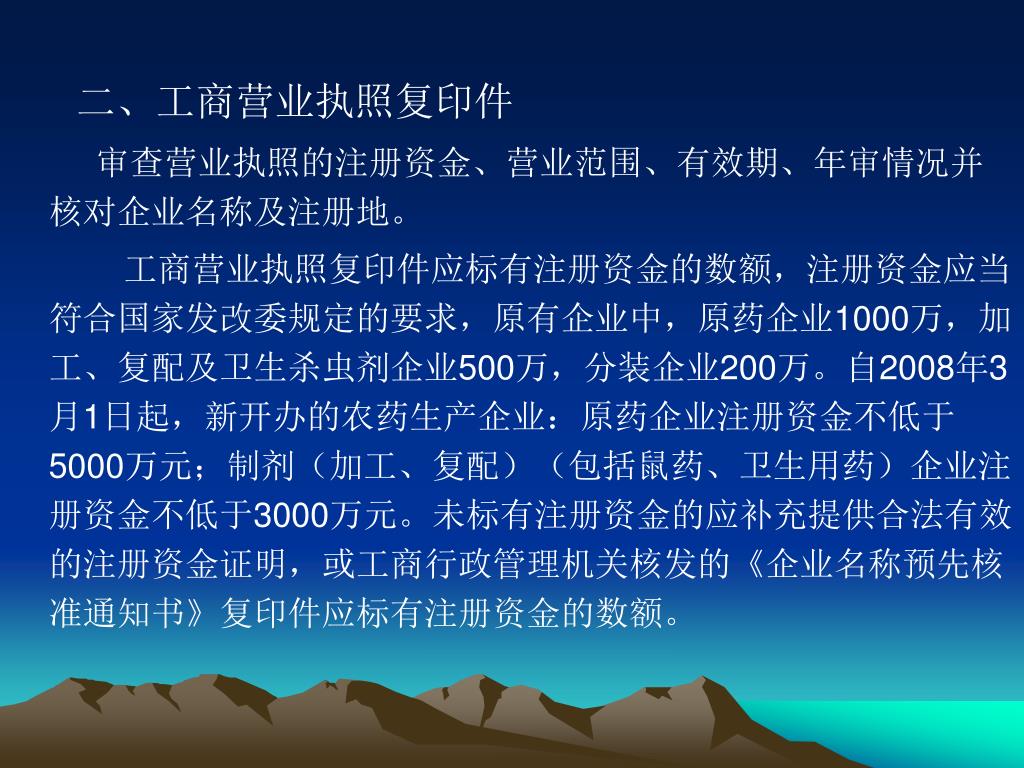 二、工商营业执照复印件

审查营业执照的注册资金、营业范围、有效期、年审情况并核对企业名称及注册地。

工商营业执照复印件应标有注册资金的数额，注册资金应当符合国家发改委规定的要求，原有企业中，原药企业1000万，加工、复配及卫生杀虫剂企业500万，分装企业200万。自2008年3月1日起，新开办的农药生产企业：原药企业注册资金不低于5000万元；制剂（加工、复配）（包括鼠药、卫生用药）企业注册资金不低于3000万元。未标有注册资金的应补充提供合法有效的注册资金证明，或工商行政管理机关核发的《企业名称预先核准通知书》复印件应标有注册资金的数额。